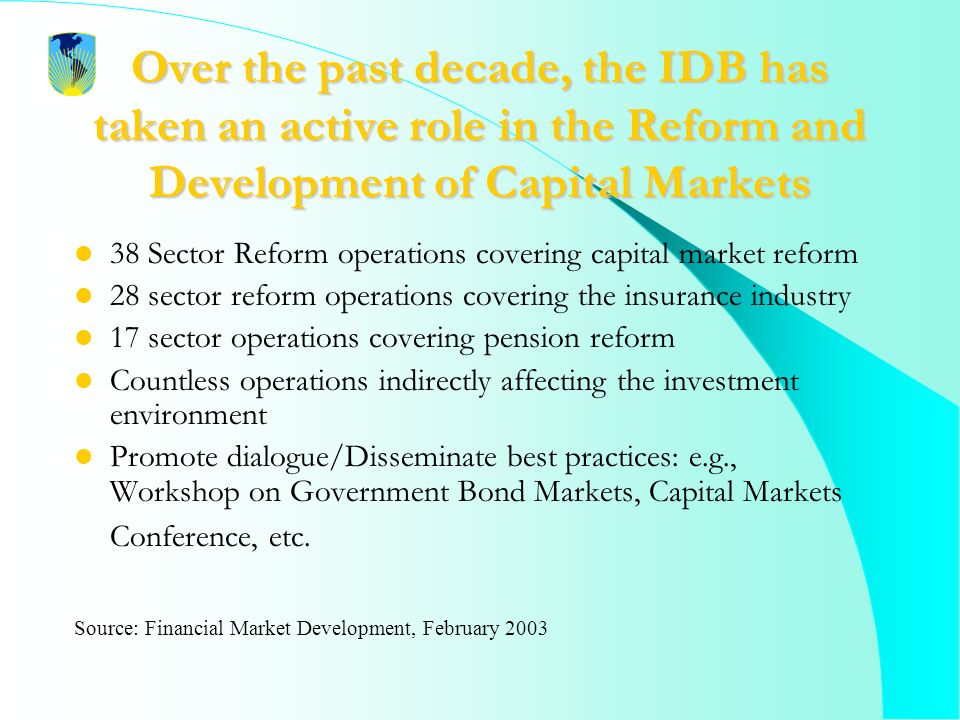 Over the past decade, the IDB has taken an active role in the Reform and Development of Capital Markets

- 38 Sector Reform operations covering capital market reform
- 28 sector reform operations covering the insurance industry
- 17 sector operations covering pension reform
- Countless operations indirectly affecting the investment environment
- Promote dialogue/Disseminate best practices: e.g., Workshop on Government Bond Markets, Capital Markets Conference, etc.

Source: Financial Market Development, February 2003